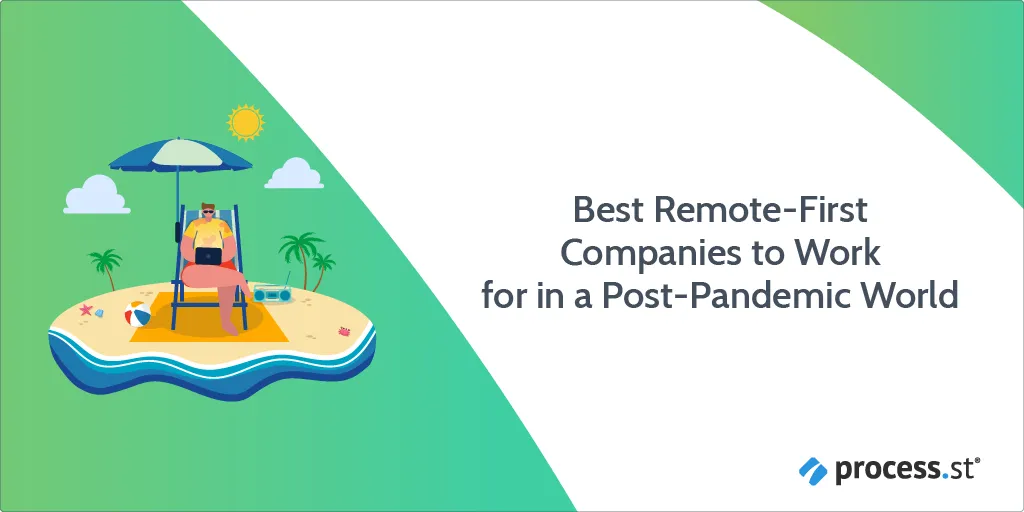 Best Remote-First Companies to Work for in a Post-Pandemic World

process.st®